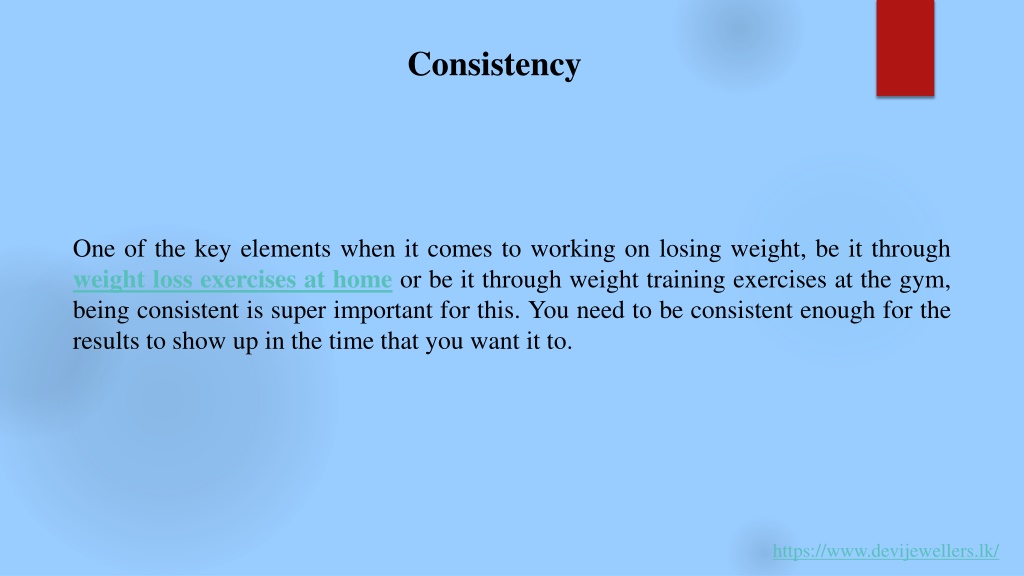 Consistency

One of the key elements when it comes to working on losing weight, be it through weight loss exercises at home or be it through weight training exercises at the gym, being consistent is super important for this. You need to be consistent enough for the results to show up in the time that you want it to.

https://www.devijewellers.lk/